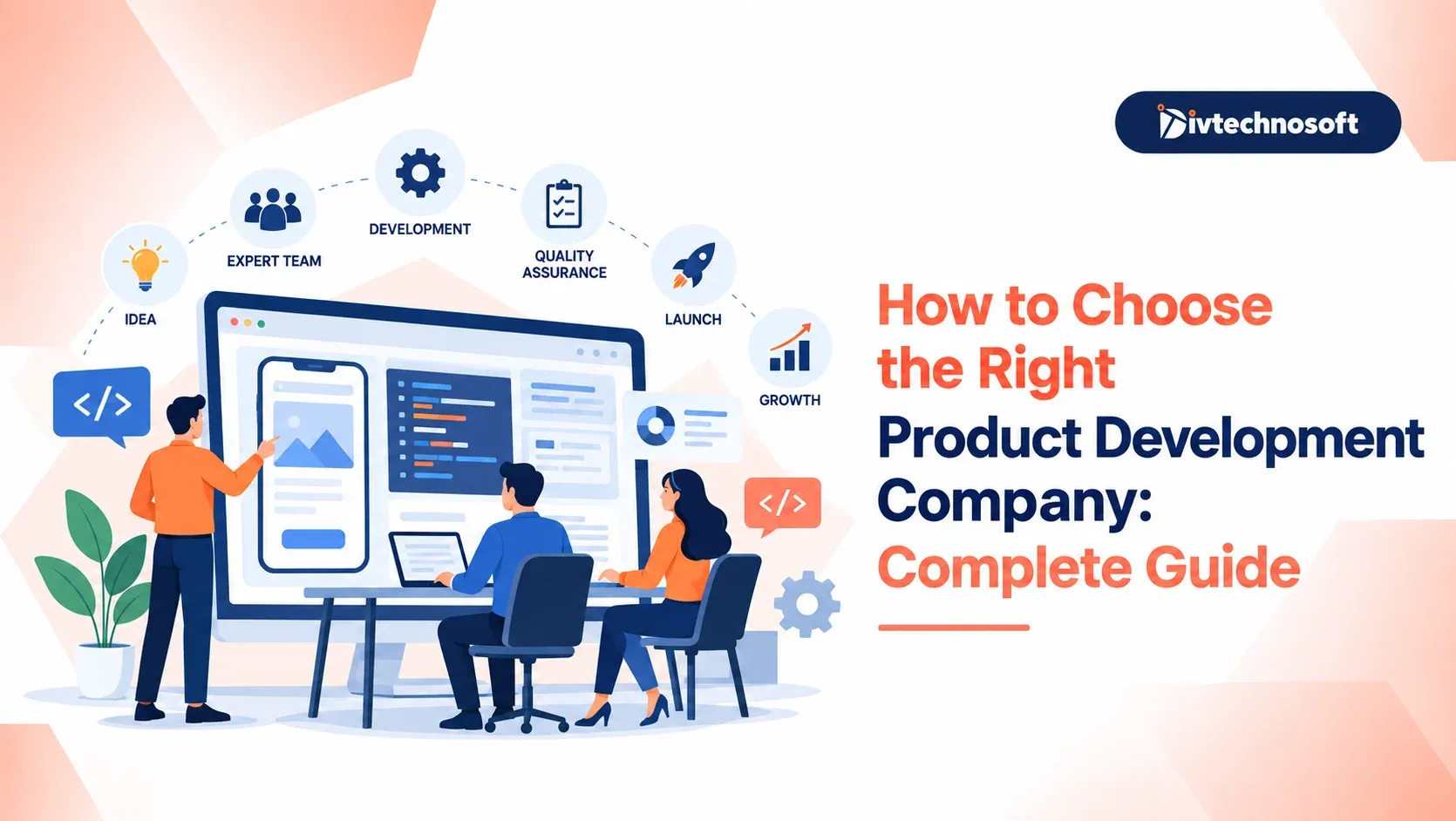 Divtechnosoft

IDEA

EXPERT TEAM

DEVELOPMENT

QUALITY ASSURANCE

LAUNCH

GROWTH

</>

</>

How to Choose the Right Product Development Company: Complete Guide